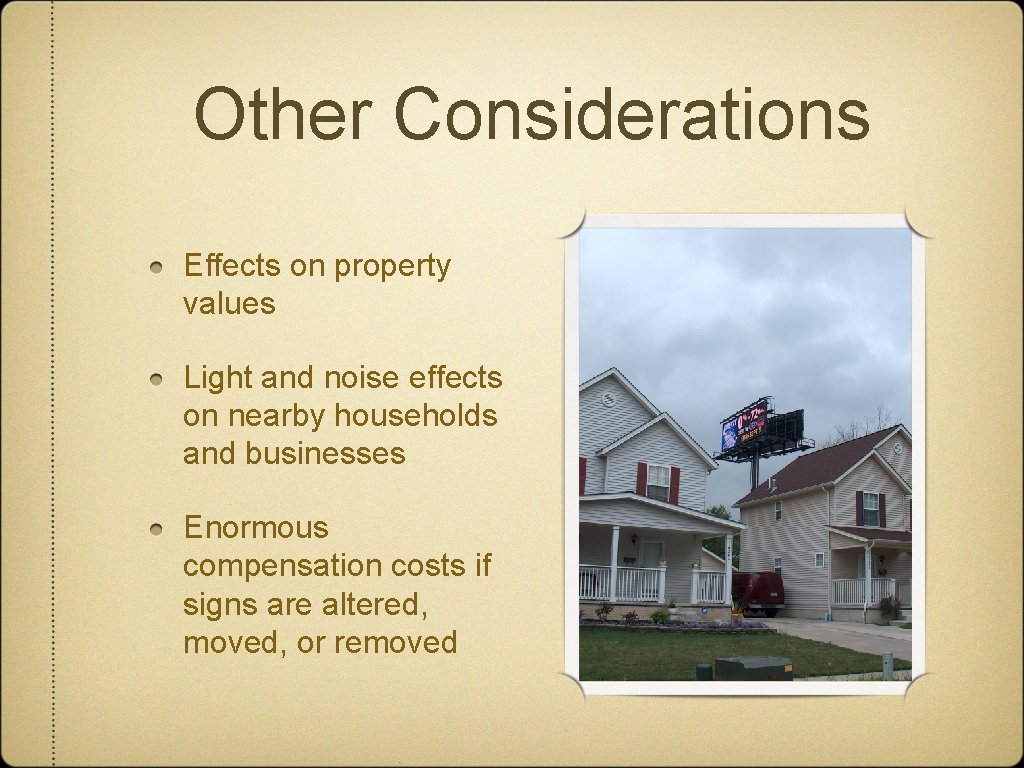 Other Considerations

• Effects on property values

• Light and noise effects on nearby households and businesses

• Enormous compensation costs if signs are altered, moved, or removed